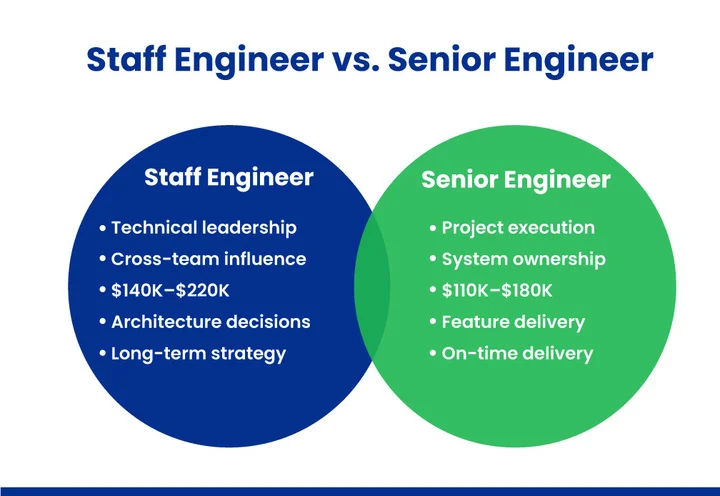 Staff Engineer vs. Senior Engineer

Staff Engineer

• Technical leadership
• Cross-team influence
• \$140K–\$220K
• Architecture decisions
• Long-term strategy

Senior Engineer

• Project execution
• System ownership
• \$110K–\$180K
• Feature delivery
• On-time delivery